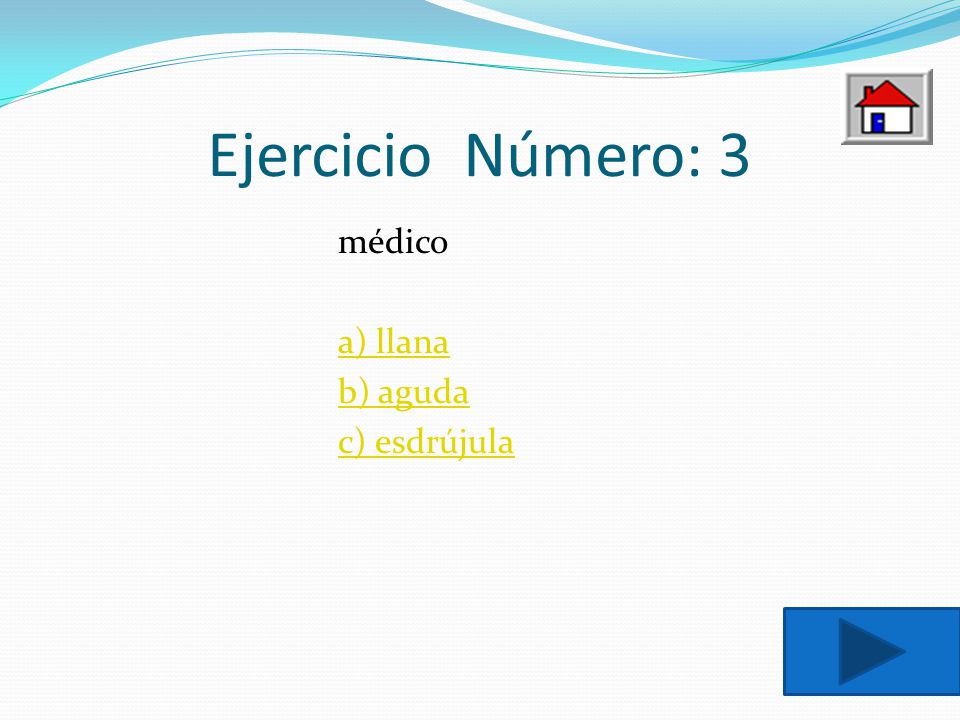 Ejercicio Número: 3

médico

a) llana
b) aguda
c) esdrújula